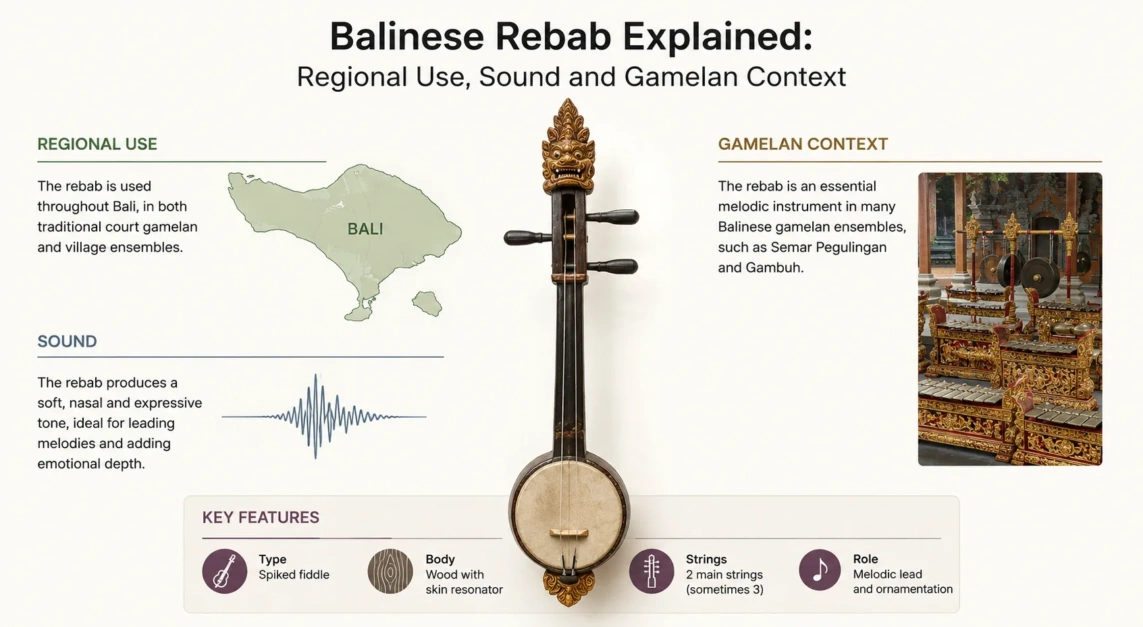 Balinese Rebab Explained:
Regional Use, Sound and Gamelan Context

REGIONAL USE

The rebab is used throughout Bali, in both traditional court gamelan and village ensembles.

BALI

SOUND

The rebab produces a soft, nasal and expressive tone, ideal for leading melodies and adding emotional depth.

GAMELAN CONTEXT

The rebab is an essential melodic instrument in many Balinese gamelan ensembles, such as Semar Pegulingan and Gambuh.

KEY FEATURES

Type
Spiked fiddle

Body
Wood with skin resonator

Strings
2 main strings (sometimes 3)

Role
Melodic lead and ornamentation